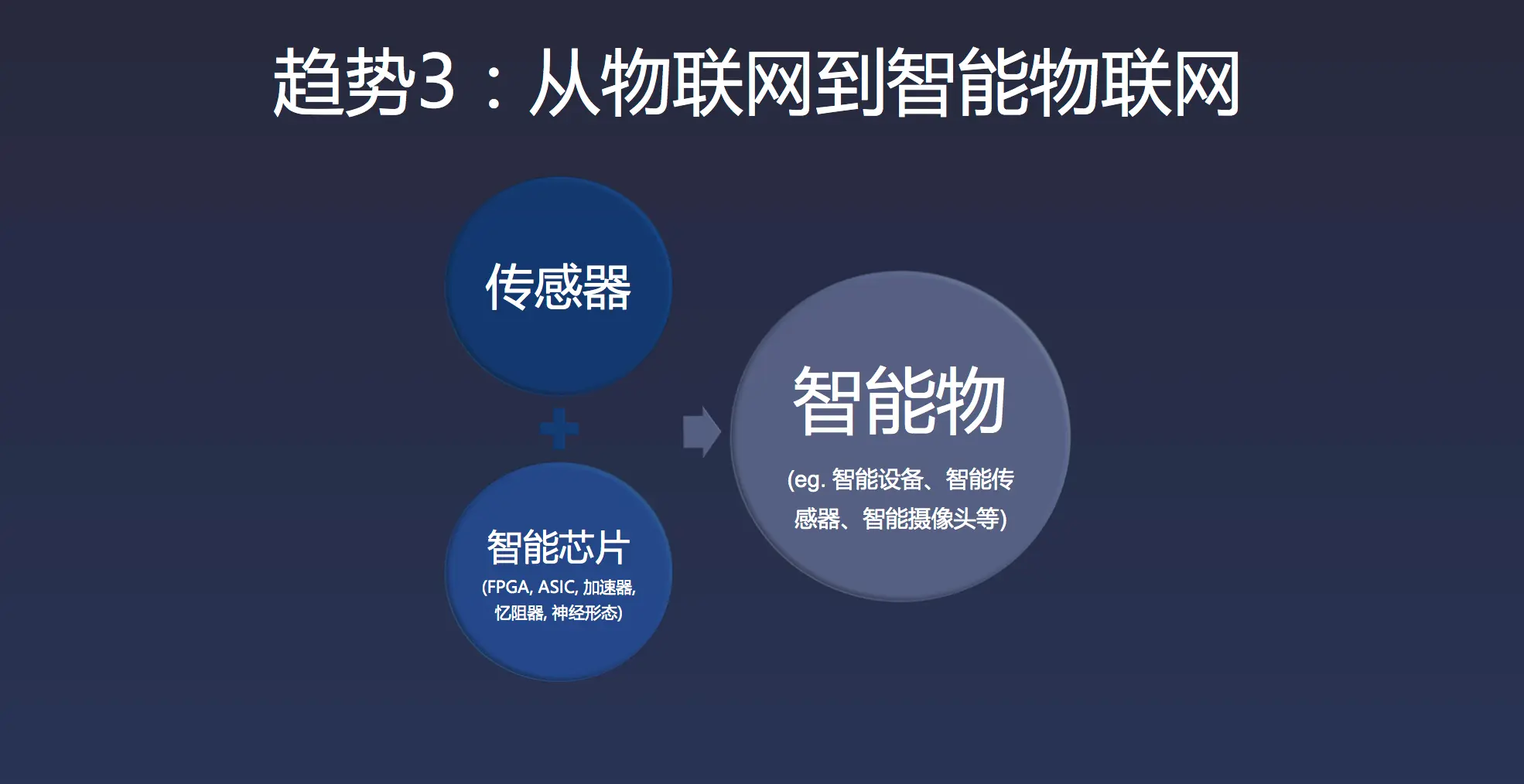 趋势3：从物联网到智能物联网

传感器

智能芯片
(FPGA, ASIC, 加速器, 忆阻器, 神经形态)

智能物
(eg. 智能设备、智能传感器、智能摄像头等)